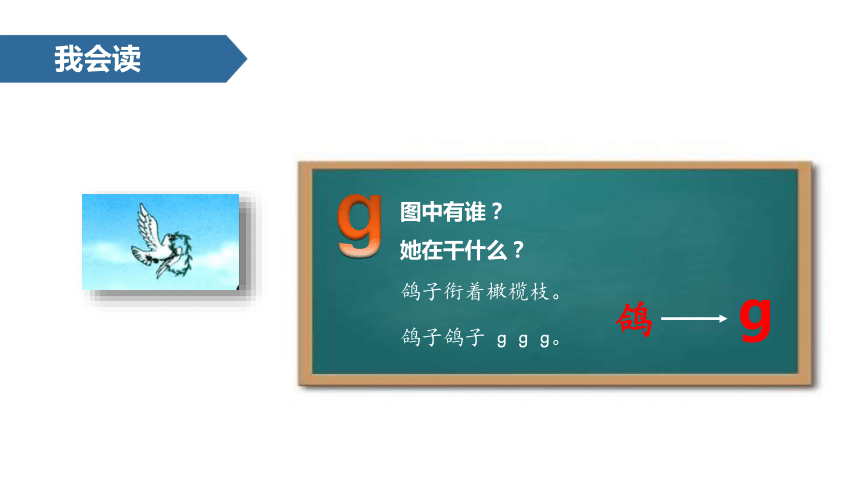 我会读

g 图中有谁？
她在干什么？

鸽子衔着橄榄枝。

鸽子鸽子 g g g。

鸽 → g